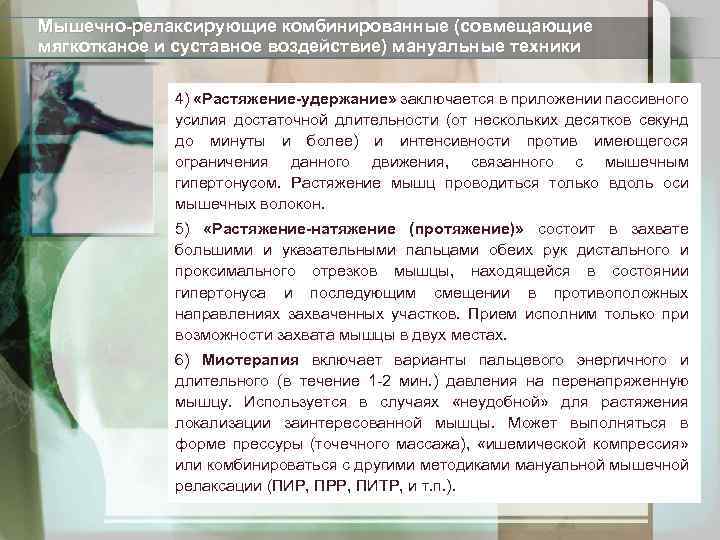 Мышечно-релаксирующие комбинированные (совмещающие мягкотканое и суставное воздействие) мануальные техники

4) «Растяжение-удержание» заключается в приложении пассивного усилия достаточной длительности (от нескольких десятков секунд до минуты и более) и интенсивности против имеющегося ограничения данного движения, связанного с мышечным гипертонусом. Растяжение мышц проводиться только вдоль оси мышечных волокон.

5) «Растяжение-натяжение (протяжение)» состоит в захвате большими и указательными пальцами обеих рук дистального и проксимального отрезков мышцы, находящейся в состоянии гипертонуса и последующим смещении в противоположных направлениях захваченных участков. Прием исполним только при возможности захвата мышцы в двух местах.

6) Миотерапия включает варианты пальцевого энергичного и длительного (в течение 1-2 мин.) давления на перенапряженную мышцу. Используется в случаях «неудобной» для растяжения локализации заинтересованной мышцы. Может выполняться в форме прессуры (точечного массажа), «ишемической компрессия» или комбинироваться с другими методиками мануальной мышечной релаксации (ПИР, ПРР, ПИТР, и т.п.).